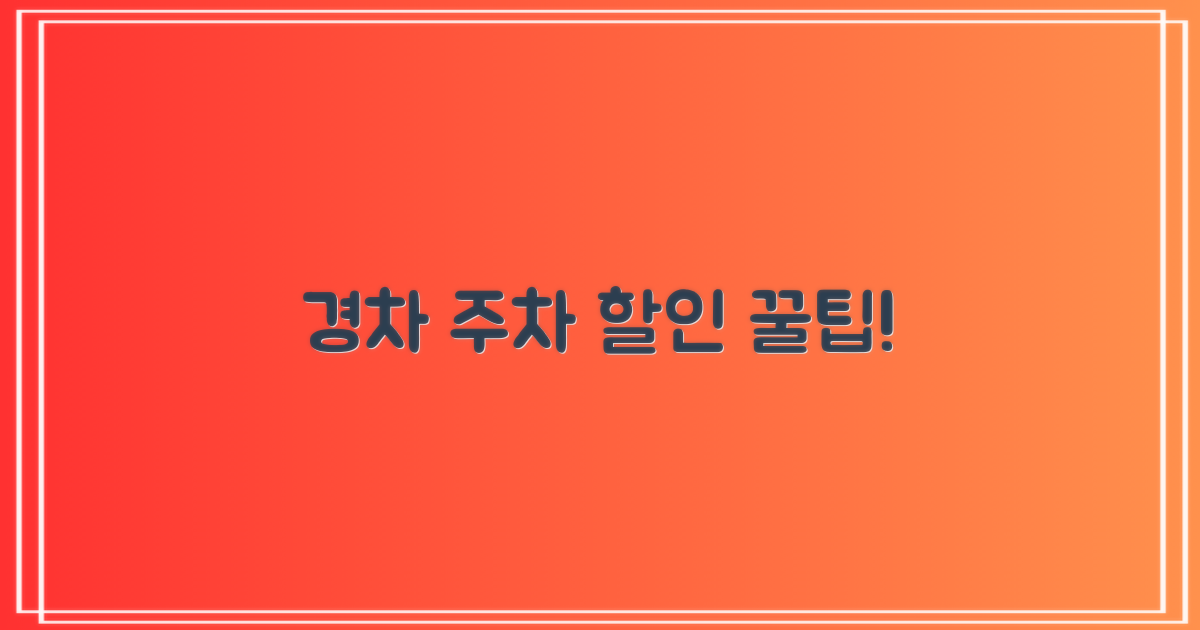 경차 주차 할인 꿀팁!